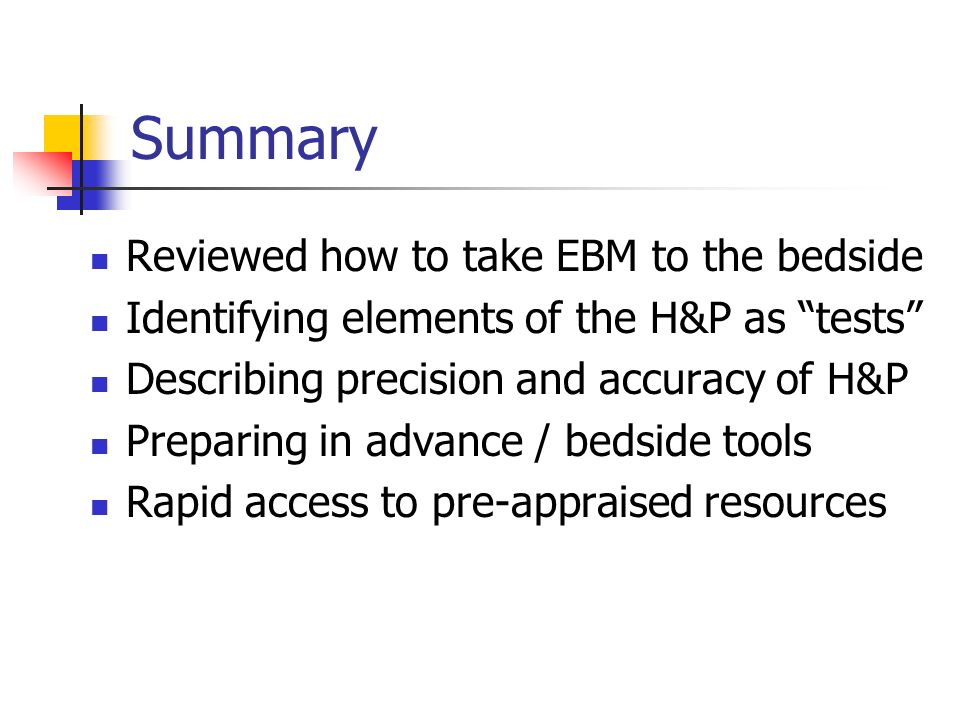 Summary

- Reviewed how to take EBM to the bedside
- Identifying elements of the H&P as “tests”
- Describing precision and accuracy of H&P
- Preparing in advance / bedside tools
- Rapid access to pre-appraised resources